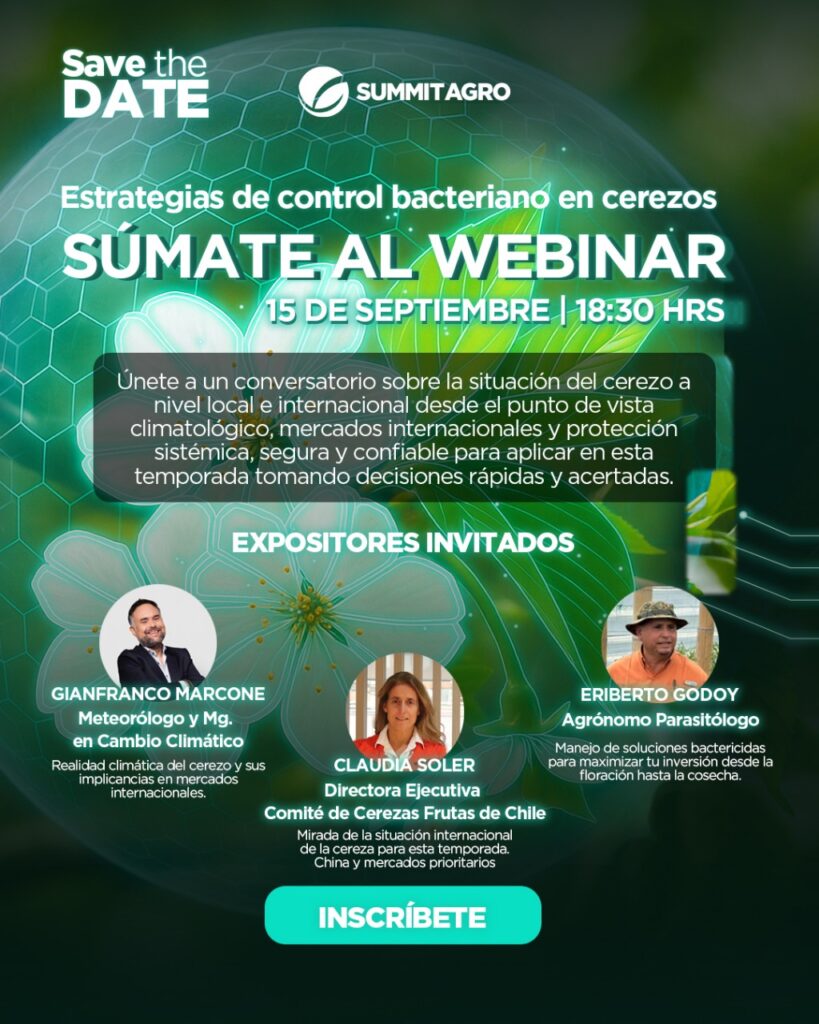 Save the DATE

SUMMITAGRO

Estrategias de control bacteriano en cerezos

SÚMATE AL WEBINAR

15 DE SEPTIEMBRE | 18:30 HRS

Únete a un conversatorio sobre la situación del cerezo a nivel local e internacional desde el punto de vista climatológico, mercados internacionales y protección sistémica, segura y confiable para aplicar en esta temporada tomando decisiones rápidas y acertadas.

EXPOSITORES INVITADOS

GIANFRANCO MARCONE
Meteorólogo y Mg. en Cambio Climático
Realidad climática del cerezo y sus implicancias en mercados internacionales.

CLAUDIA SOLER
Directora Ejecutiva
Comité de Cerezas Frutas de Chile
Mirada de la situación internacional de la cereza para esta temporada. China y mercados prioritarios

ERIBERTO GODOY
Agrónomo Parasitólogo
Manejo de soluciones bactericidas para maximizar tu inversión desde la floración hasta la cosecha.

INSCRÍBETE